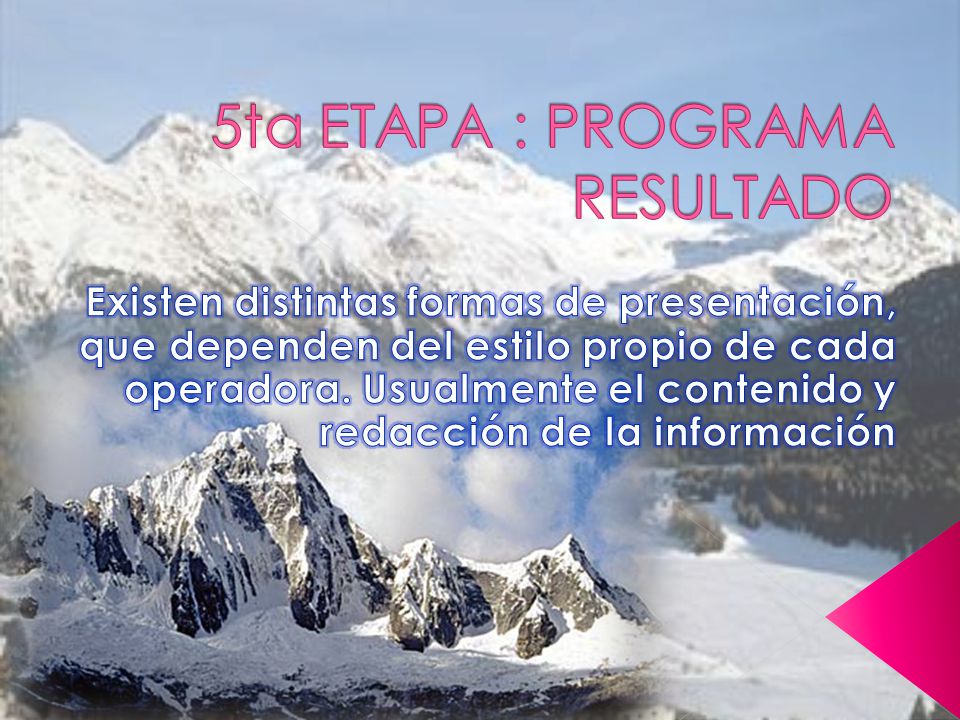 5ta ETAPA : PROGRAMA RESULTADO

Existen distintas formas de presentación, que dependen del estilo propio de cada operadora. Usualmente el contenido y redacción de la información